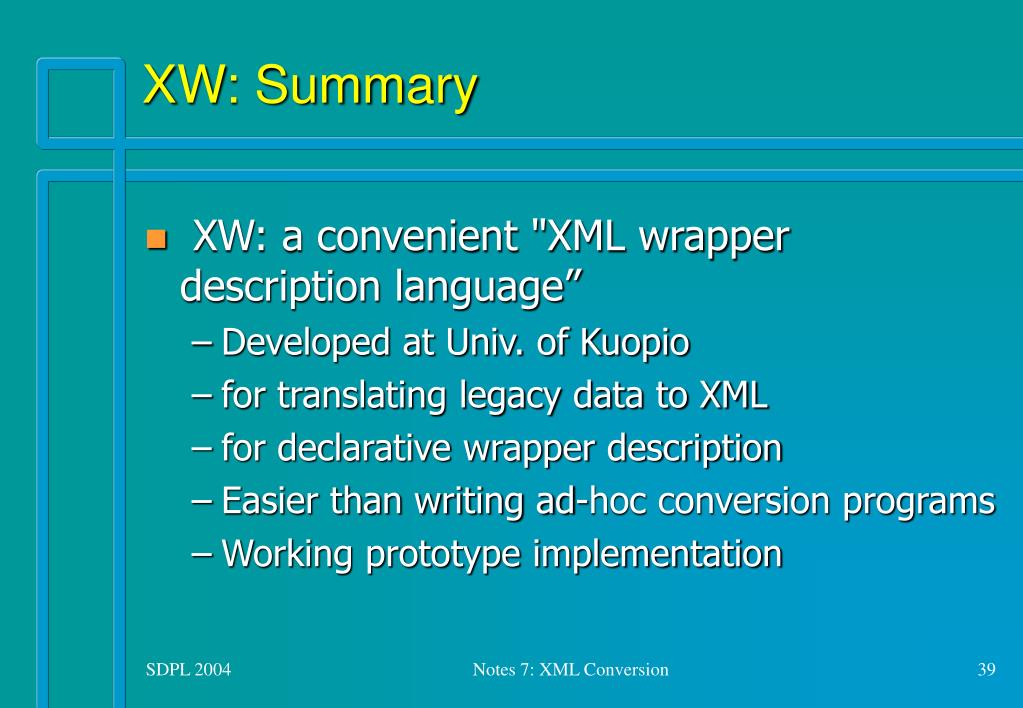 XW: Summary

XW: a convenient "XML wrapper description language”
– Developed at Univ. of Kuopio
– for translating legacy data to XML
– for declarative wrapper description
– Easier than writing ad-hoc conversion programs
– Working prototype implementation

SDPL 2004

Notes 7: XML Conversion

39